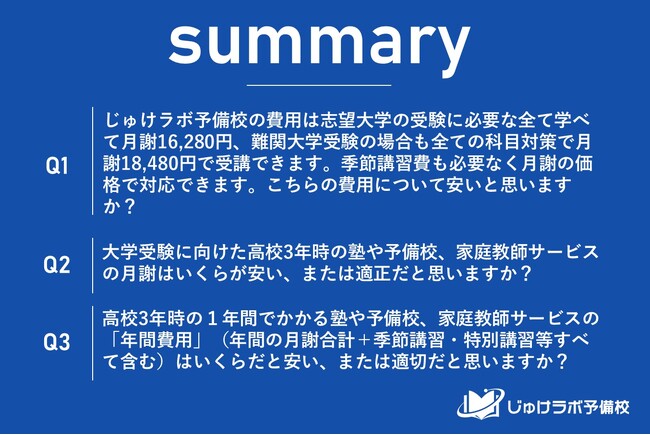 summary

Q1
じゅけラボ予備校の費用は志望大学の受験に必要な全て学べて月謝16,280円、難関大学受験の場合も全ての科目対策で月謝18,480円で受講できます。季節講習費も必要なく月謝の価格で対応できます。こちらの費用について安いと思いますか？

Q2
大学受験に向けた高校3年時の塾や予備校、家庭教師サービスの月謝はいくらが安い、または適正だと思いますか？

Q3
高校3年時の１年間でかかる塾や予備校、家庭教師サービスの「年間費用」（年間の月謝合計＋季節講習・特別講習等すべて含む）はいくらだと安い、または適切だと思いますか？

じゅけラボ予備校